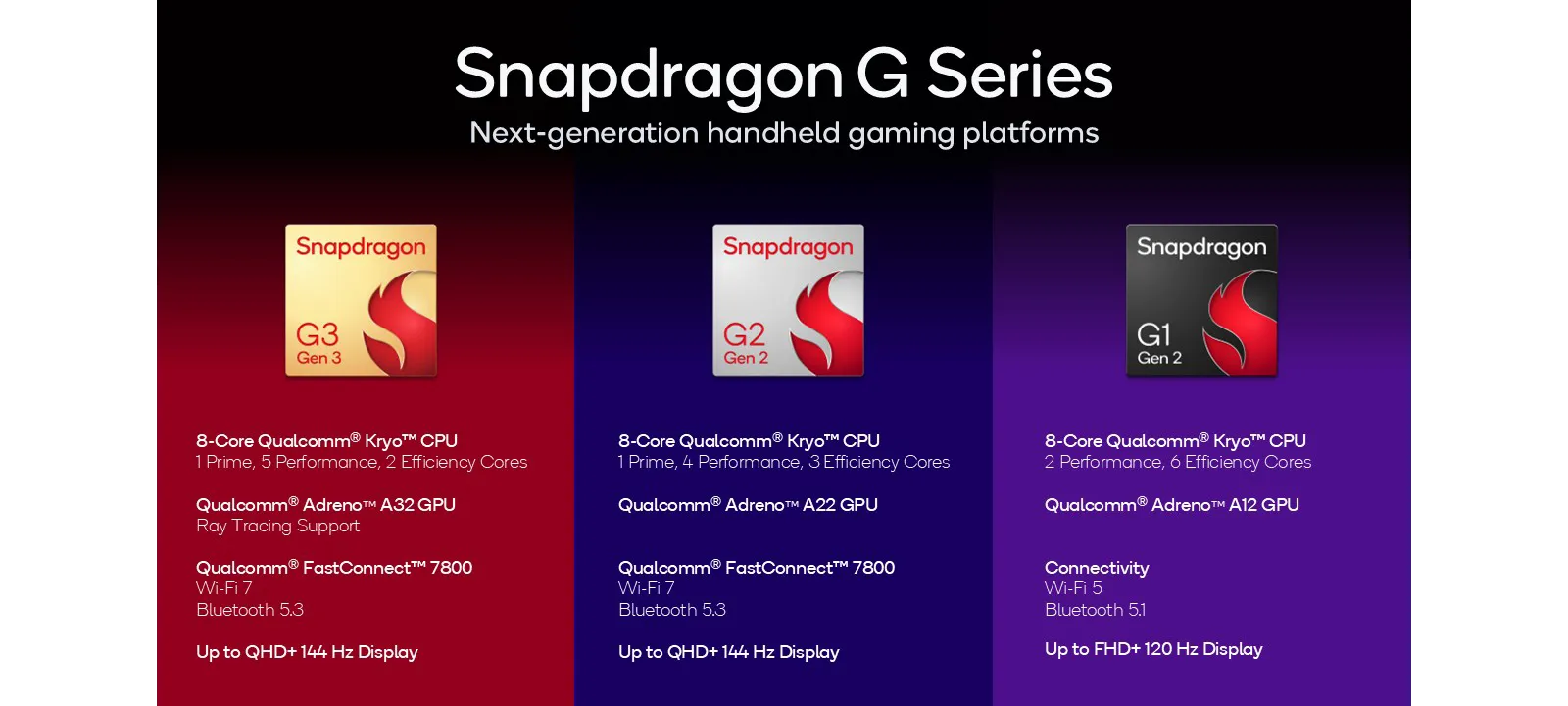 Snapdragon G Series
Next-generation handheld gaming platforms

Snapdragon
G3
Gen 3

8-Core Qualcomm® Kryo™ CPU
1 Prime, 5 Performance, 2 Efficiency Cores

Qualcomm® Adreno™ A32 GPU
Ray Tracing Support

Qualcomm® FastConnect™ 7800
Wi-Fi 7
Bluetooth 5.3

Up to QHD+ 144 Hz Display

Snapdragon
G2
Gen 2

8-Core Qualcomm® Kryo™ CPU
1 Prime, 4 Performance, 3 Efficiency Cores

Qualcomm® Adreno™ A22 GPU

Qualcomm® FastConnect™ 7800
Wi-Fi 7
Bluetooth 5.3

Up to QHD+ 144 Hz Display

Snapdragon
G1
Gen 2

8-Core Qualcomm® Kryo™ CPU
2 Performance, 6 Efficiency Cores

Qualcomm® Adreno™ A12 GPU

Connectivity
Wi-Fi 5
Bluetooth 5.1

Up to FHD+ 120 Hz Display